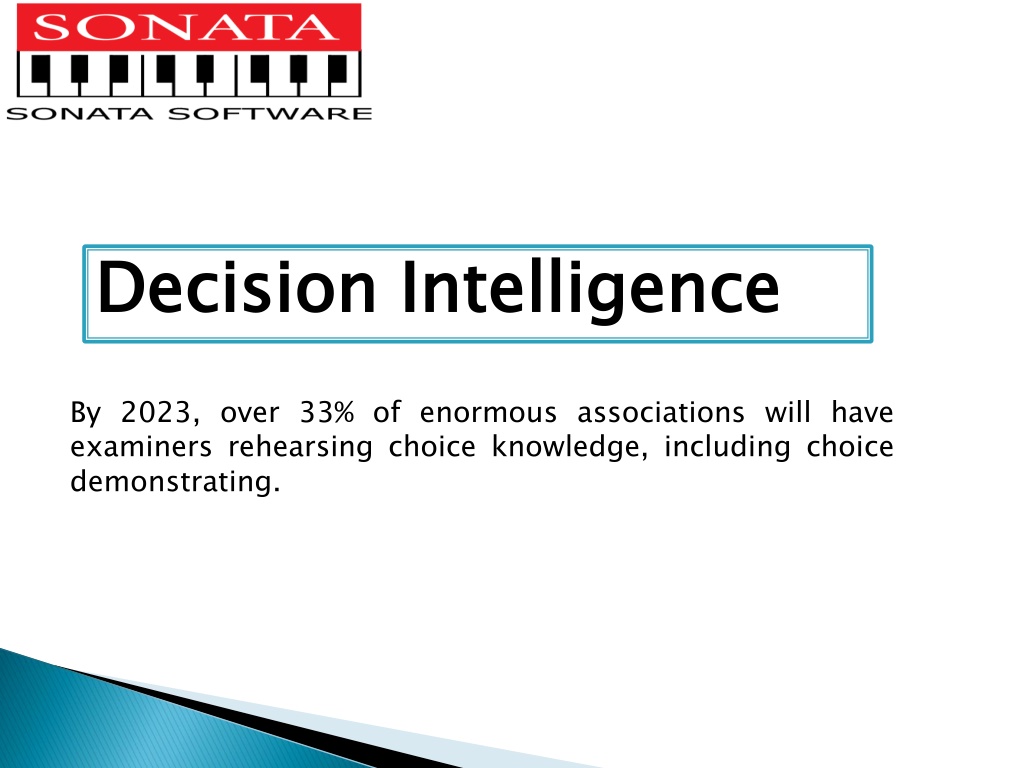 SONATA
SONATA SOFTWARE

Decision Intelligence

By 2023, over 33% of enormous associations will have examiners rehearsing choice knowledge, including choice demonstrating.